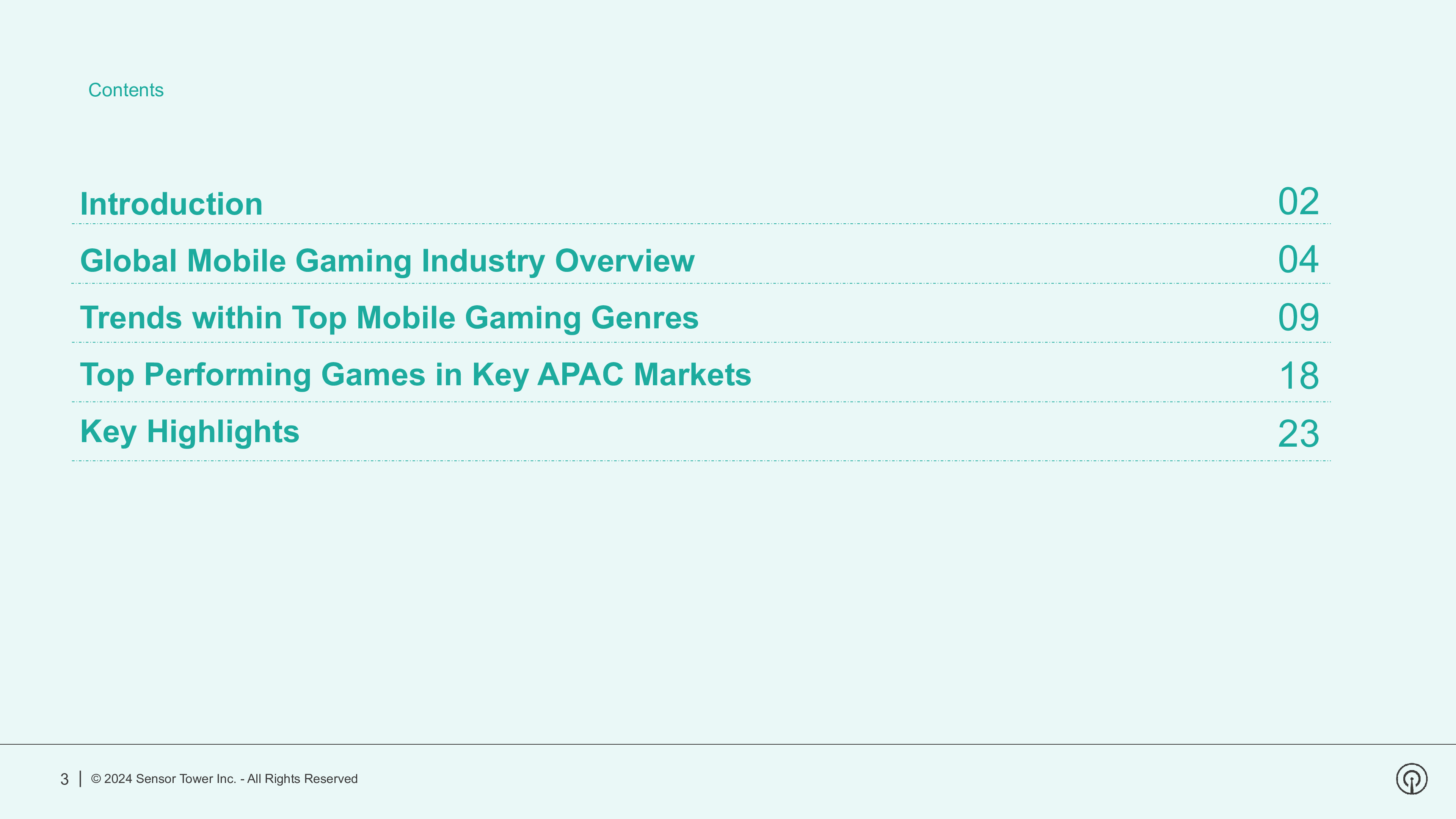 Contents

Introduction 02

Global Mobile Gaming Industry Overview 04

Trends within Top Mobile Gaming Genres 09

Top Performing Games in Key APAC Markets 18

Key Highlights 23

3 | © 2024 Sensor Tower Inc. - All Rights Reserved